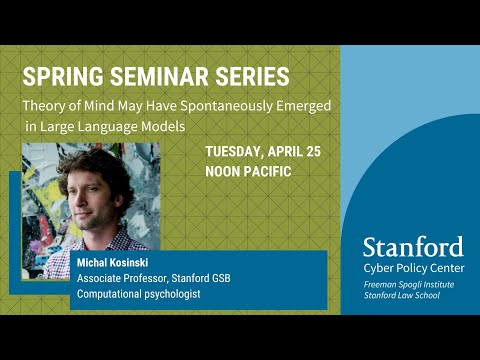 SPRING SEMINAR SERIES

Theory of Mind May Have Spontaneously Emerged in Large Language Models

TUESDAY, APRIL 25
NOON PACIFIC

Michal Kosinski
Associate Professor, Stanford GSB
Computational psychologist

Stanford
Cyber Policy Center
Freeman Spogli Institute
Stanford Law School